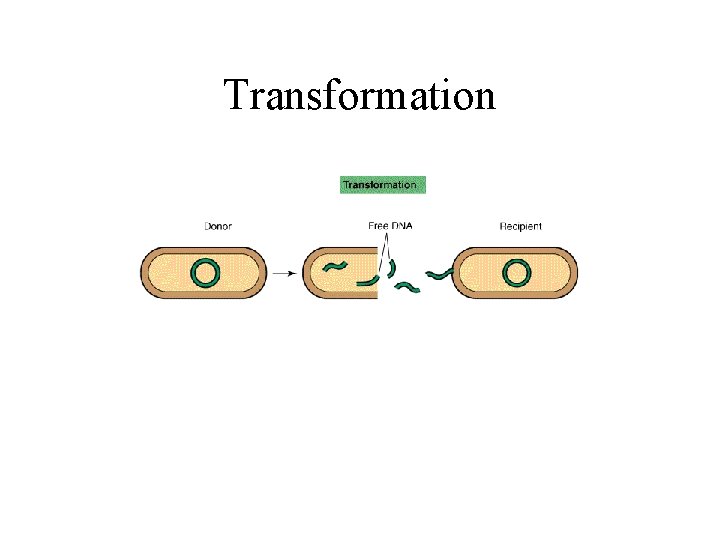 Transformation

Transformation

Donor

Free DNA

Recipient